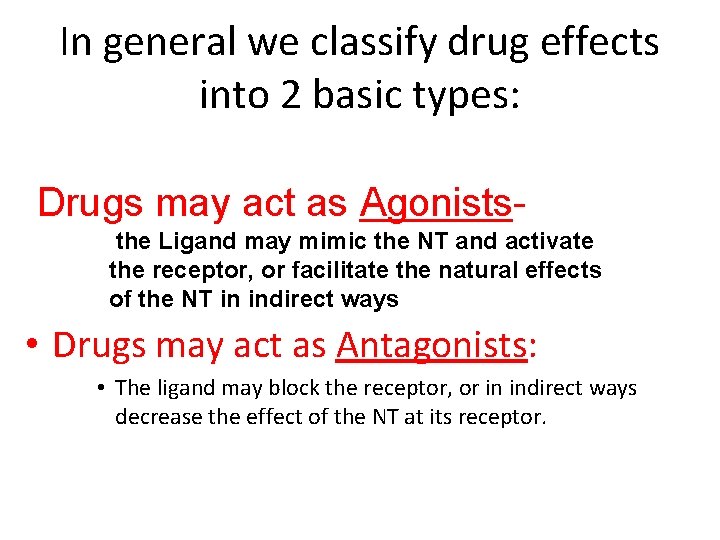 In general we classify drug effects into 2 basic types:

Drugs may act as Agonists-

the Ligand may mimic the NT and activate the receptor, or facilitate the natural effects of the NT in indirect ways

• Drugs may act as Antagonists:

• The ligand may block the receptor, or in indirect ways decrease the effect of the NT at its receptor.